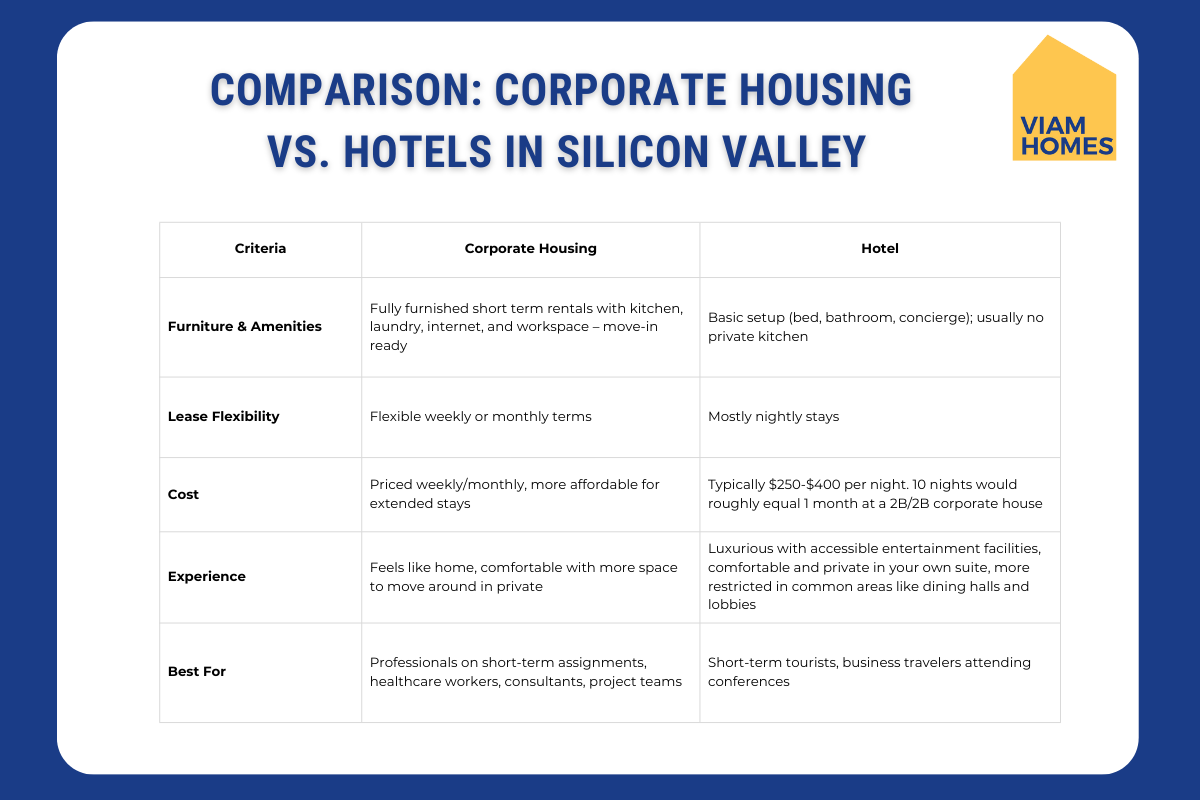 COMPARISON: CORPORATE HOUSING VS. HOTELS IN SILICON VALLEY

VIAM HOMES

| Criteria | Corporate Housing | Hotel |
|---|---|---|
| Furniture & Amenities | Fully furnished short term rentals with kitchen, laundry, internet, and workspace – move-in ready | Basic setup (bed, bathroom, concierge); usually no private kitchen |
| Lease Flexibility | Flexible weekly or monthly terms | Mostly nightly stays |
| Cost | Priced weekly/monthly, more affordable for extended stays | Typically \$250-\$400 per night. 10 nights would roughly equal 1 month at a 2B/2B corporate house |
| Experience | Feels like home, comfortable with more space to move around in private | Luxurious with accessible entertainment facilities, comfortable and private in your own suite, more restricted in common areas like dining halls and lobbies |
| Best For | Professionals on short-term assignments, healthcare workers, consultants, project teams | Short-term tourists, business travelers attending conferences |